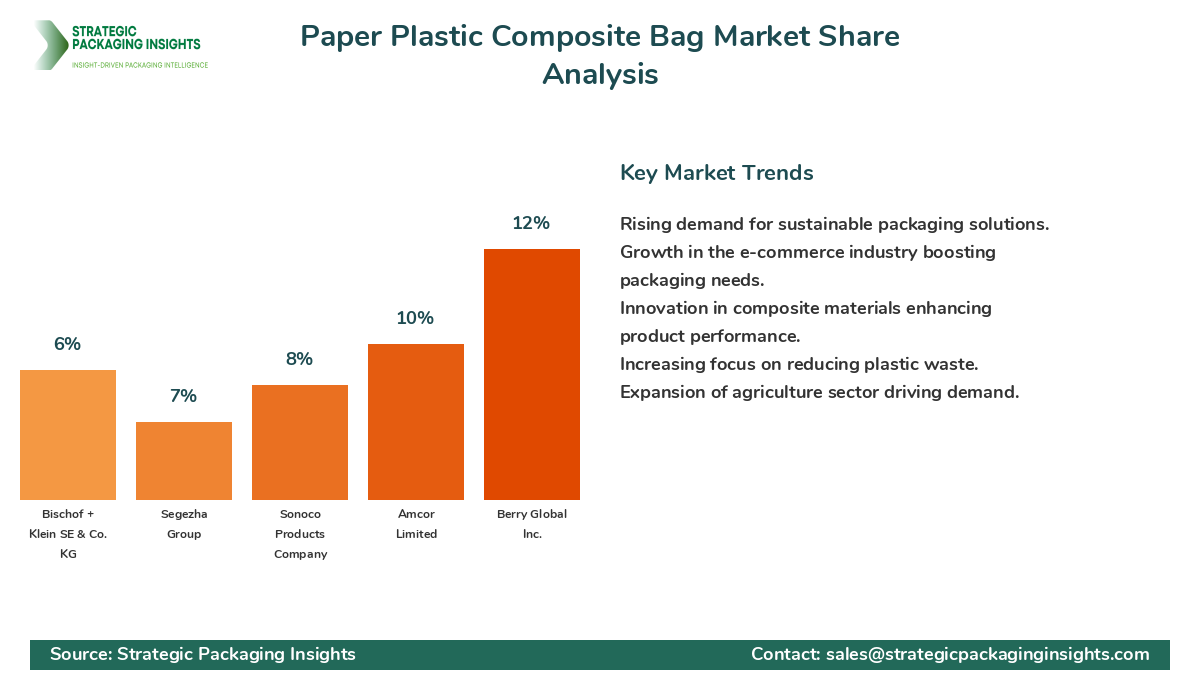 STRATEGIC PACKAGING INSIGHTS
INSIGHT-DRIVEN PACKAGING INTELLIGENCE

Paper Plastic Composite Bag Market Share Analysis

6%
7%
8%
10%
12%

Bischof + Klein SE & Co. KG
Segezha Group
Sonoco Products Company
Amcor Limited
Berry Global Inc.

Key Market Trends

Rising demand for sustainable packaging solutions.
Growth in the e-commerce industry boosting packaging needs.
Innovation in composite materials enhancing product performance.
Increasing focus on reducing plastic waste.
Expansion of agriculture sector driving demand.

Source: Strategic Packaging Insights
Contact: sales@strategicpackaginginsights.com